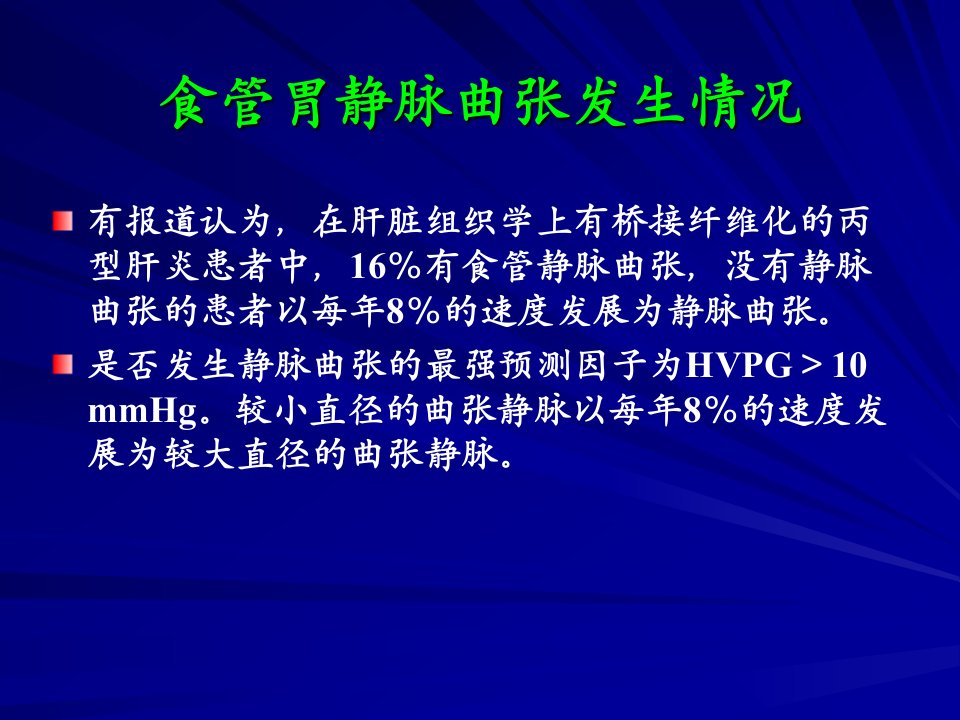 食管胃静脉曲张发生情况

有报道认为，在肝脏组织学上有桥接纤维化的丙型肝炎患者中，16%有食管静脉曲张，没有静脉曲张的患者以每年8%的速度发展为静脉曲张。

是否发生静脉曲张的最强预测因子为HVPG > 10 mmHg。较小直径的曲张静脉以每年8%的速度发展为较大直径的曲张静脉。